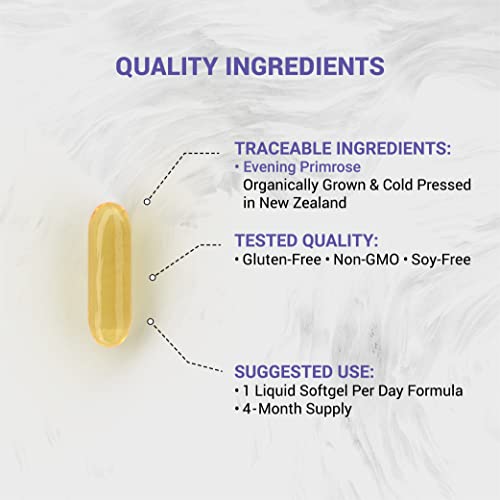 QUALITY INGREDIENTS

TRACEABLE INGREDIENTS:
• Evening Primrose
Organically Grown & Cold Pressed in New Zealand

TESTED QUALITY:
• Gluten-Free • Non-GMO • Soy-Free

SUGGESTED USE:
• 1 Liquid Softgel Per Day Formula
• 4-Month Supply